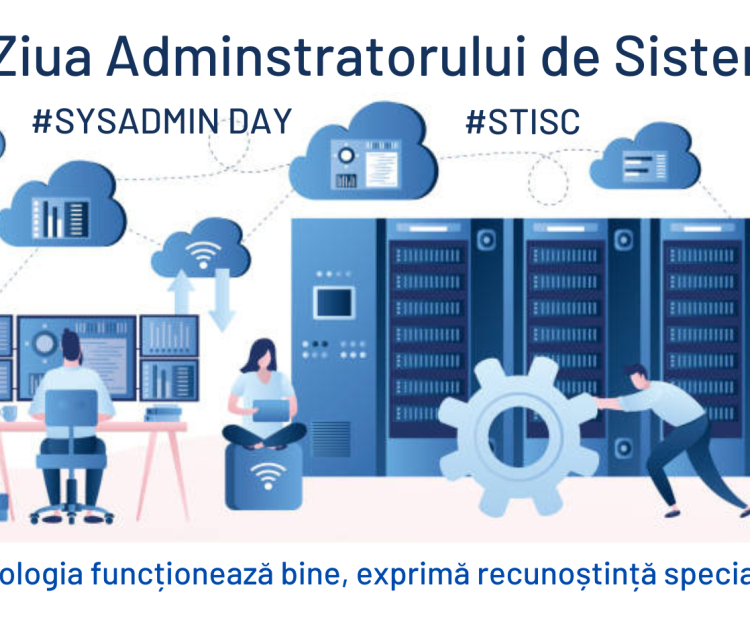 Ziua Adminstratorului de Sister

#SYSADMIN DAY #STISC

ologia funcționează bine, exprimă recunoștință specia